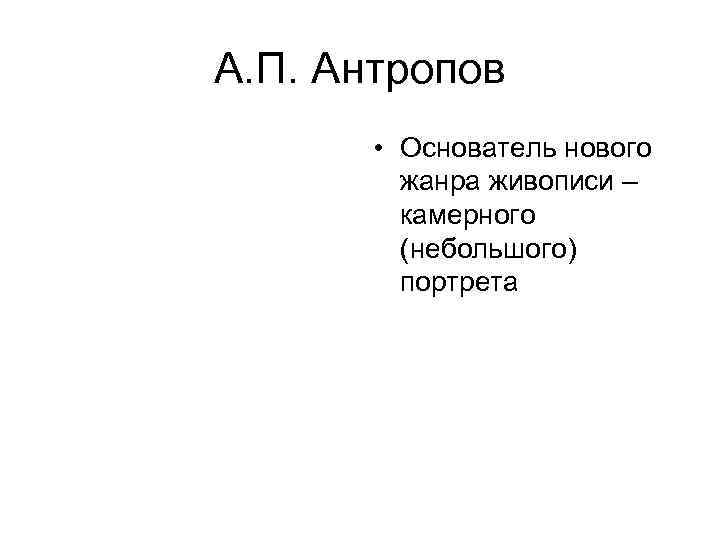 А.П. Антропов

• Основатель нового жанра живописи – камерного (небольшого) портрета